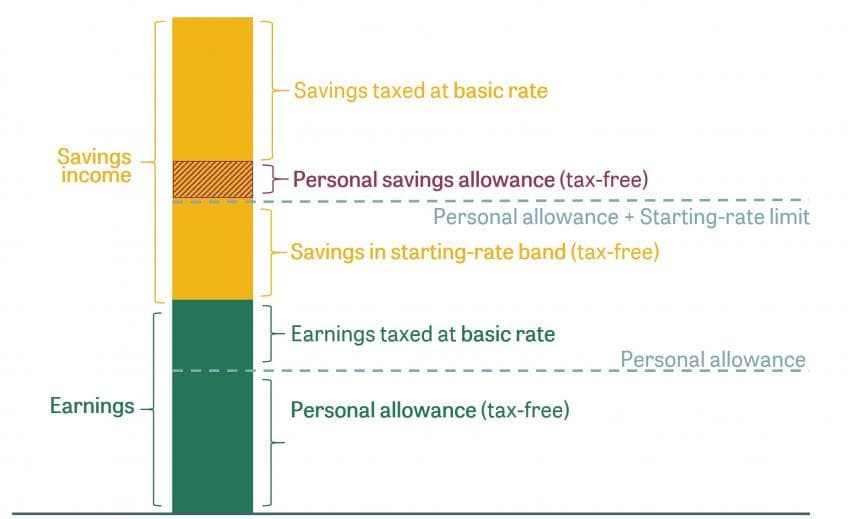 Savings income

Savings taxed at basic rate

Personal savings allowance (tax-free)

Personal allowance + Starting-rate limit

Savings in starting-rate band (tax-free)

Earnings

Earnings taxed at basic rate

Personal allowance

Personal allowance (tax-free)